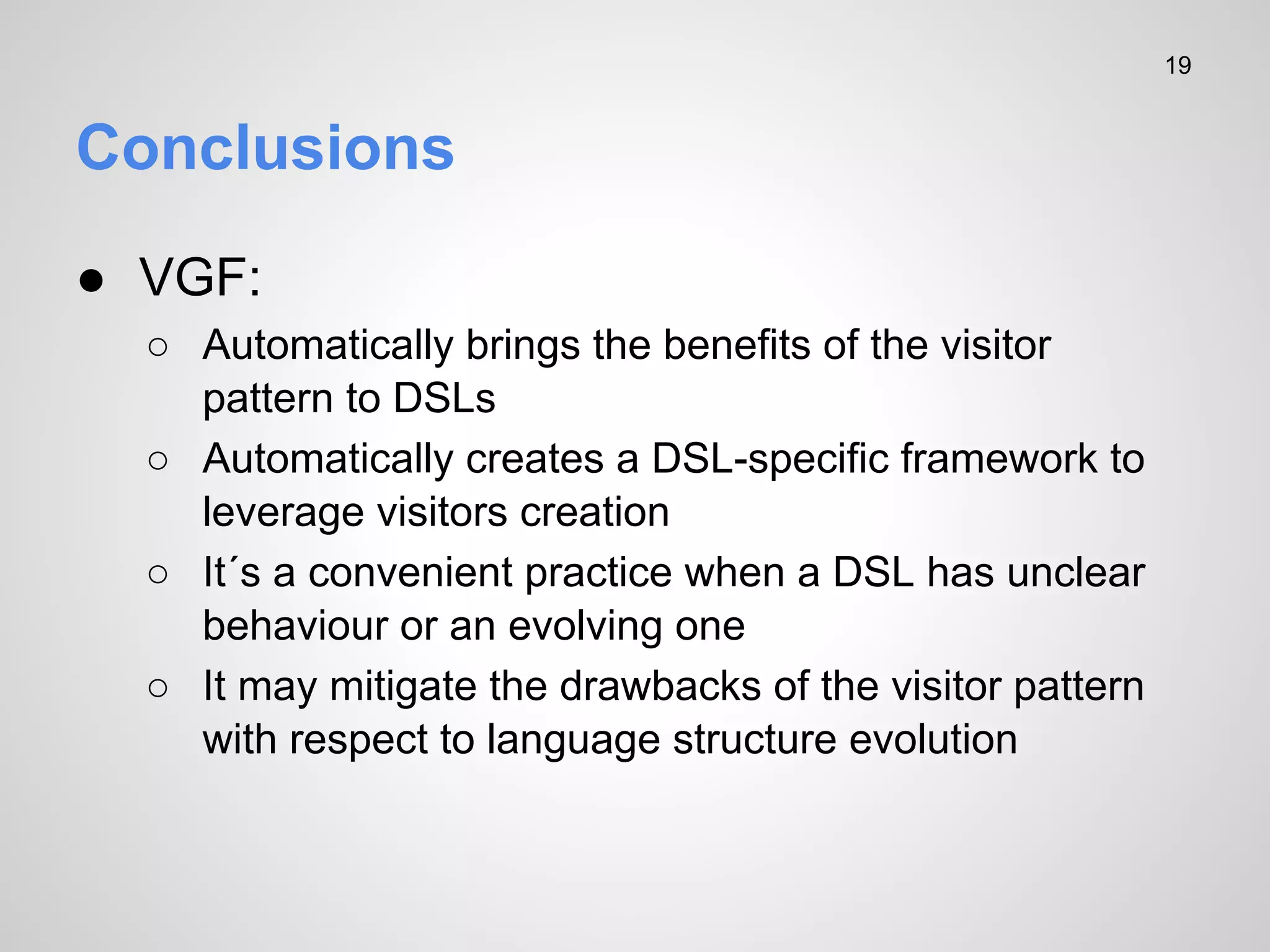 19

Conclusions

● VGF:
○ Automatically brings the benefits of the visitor pattern to DSLs
○ Automatically creates a DSL-specific framework to leverage visitors creation
○ It´s a convenient practice when a DSL has unclear behaviour or an evolving one
○ It may mitigate the drawbacks of the visitor pattern with respect to language structure evolution